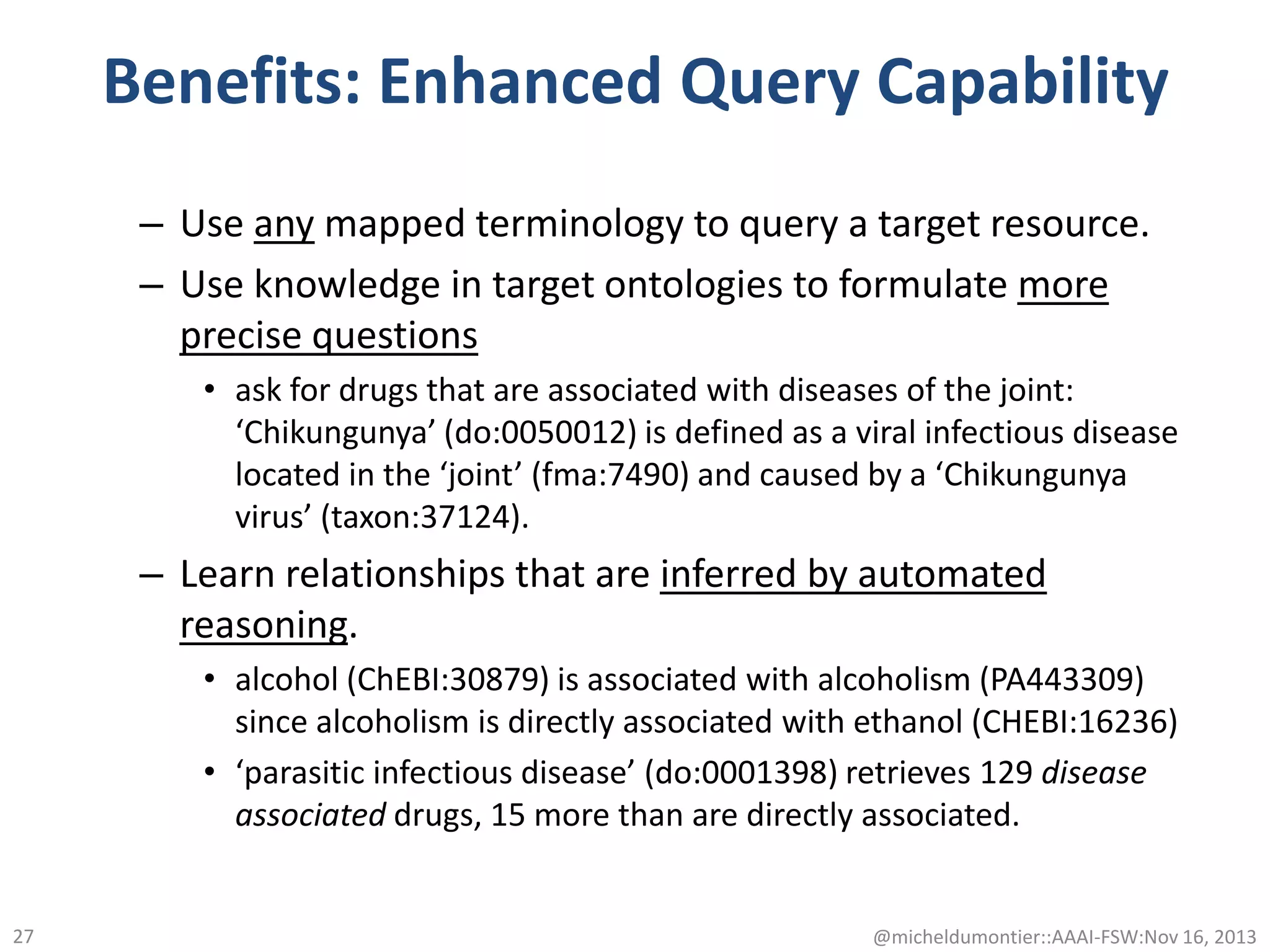 Benefits: Enhanced Query Capability

– Use any mapped terminology to query a target resource.

– Use knowledge in target ontologies to formulate more precise questions

• ask for drugs that are associated with diseases of the joint: ‘Chikungunya’ (do:0050012) is defined as a viral infectious disease located in the ‘joint’ (fma:7490) and caused by a ‘Chikungunya virus’ (taxon:37124).

– Learn relationships that are inferred by automated reasoning.

• alcohol (ChEBI:30879) is associated with alcoholism (PA443309) since alcoholism is directly associated with ethanol (CHEBI:16236)

• ‘parasitic infectious disease’ (do:0001398) retrieves 129 disease associated drugs, 15 more than are directly associated.

27

@micheldumontier::AAAI-FSW:Nov 16, 2013